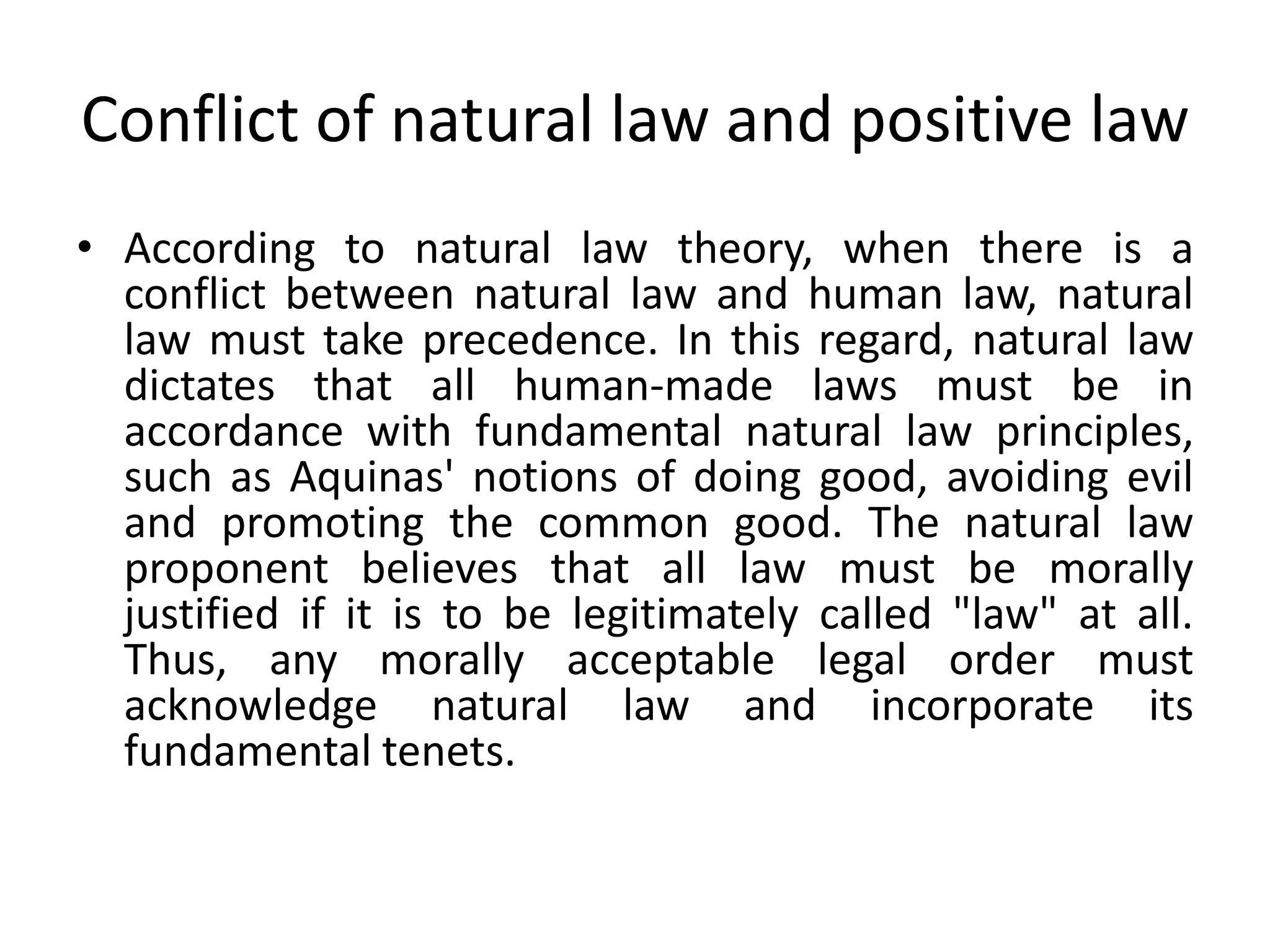 Conflict of natural law and positive law

• According to natural law theory, when there is a conflict between natural law and human law, natural law must take precedence. In this regard, natural law dictates that all human-made laws must be in accordance with fundamental natural law principles, such as Aquinas' notions of doing good, avoiding evil and promoting the common good. The natural law proponent believes that all law must be morally justified if it is to be legitimately called "law" at all. Thus, any morally acceptable legal order must acknowledge natural law and incorporate its fundamental tenets.